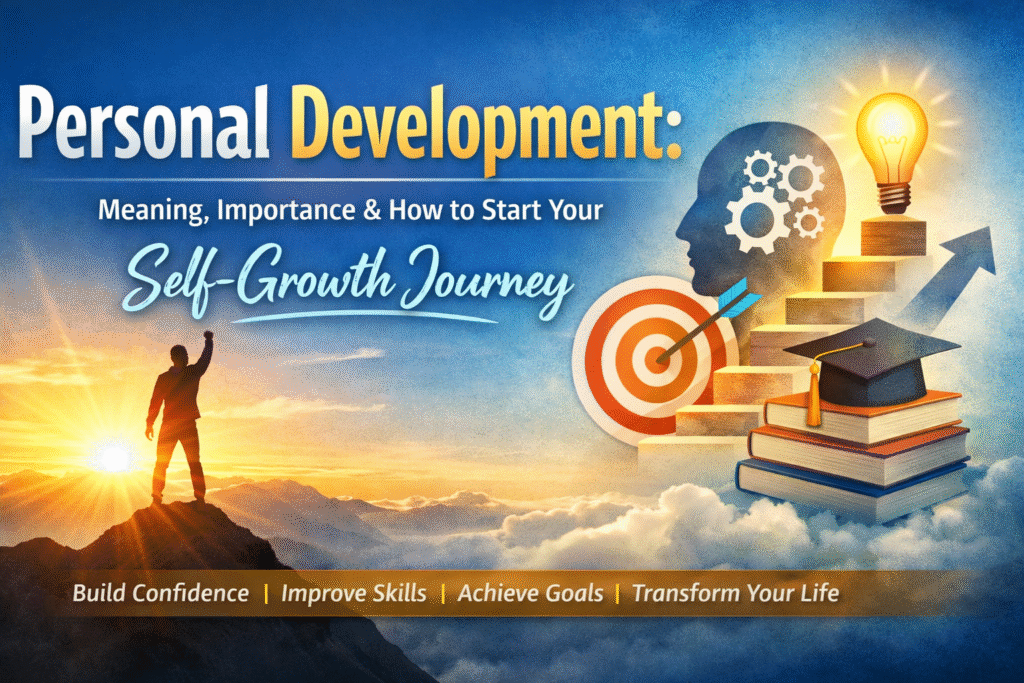 Personal Development:

Meaning, Importance & How to Start Your

Self-Growth Journey

Build Confidence | Improve Skills | Achieve Goals | Transform Your Life